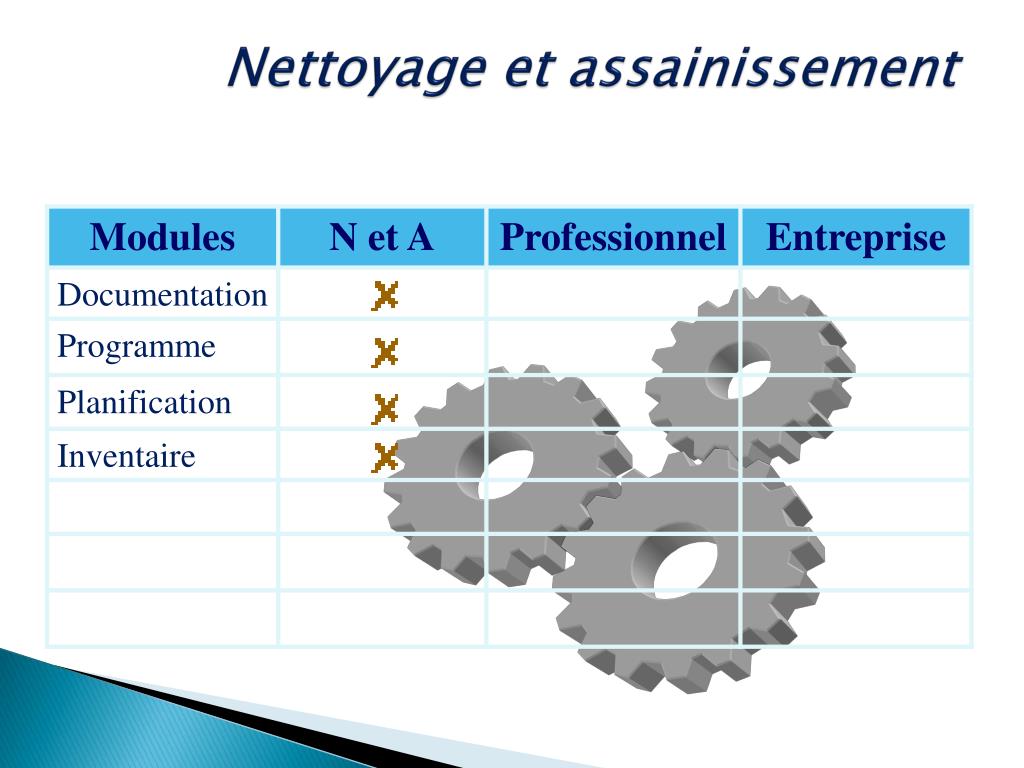 Nettoyage et assainissement

| Modules | N et A | Professionnel | Entreprise |
|---|---|---|---|
| Documentation | ✗ | | |
| Programme | ✗ | | |
| Planification | ✗ | | |
| Inventaire | ✗ | | |
| | | | |
| | | | |
| | | | |